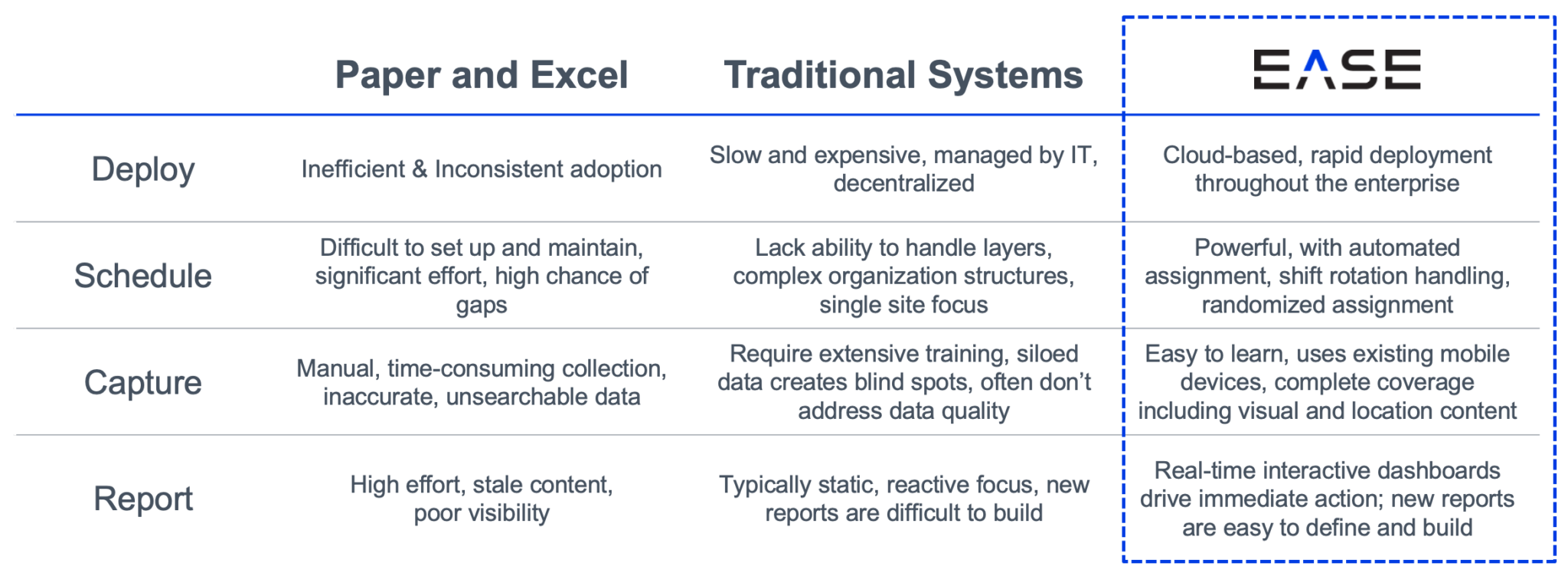 |  | Paper and Excel | Traditional Systems | EASE |
|---|---|---|---|
| Deploy | Inefficient & Inconsistent adoption | Slow and expensive, managed by IT, decentralized | Cloud-based, rapid deployment throughout the enterprise |
| Schedule | Difficult to set up and maintain, significant effort, high chance of gaps | Lack ability to handle layers, complex organization structures, single site focus | Powerful, with automated assignment, shift rotation handling, randomized assignment |
| Capture | Manual, time-consuming collection, inaccurate, unsearchable data | Require extensive training, siloed data creates blind spots, often don't address data quality | Easy to learn, uses existing mobile devices, complete coverage including visual and location content |
| Report | High effort, stale content, poor visibility | Typically static, reactive focus, new reports are difficult to build | Real-time interactive dashboards drive immediate action; new reports are easy to define and build |